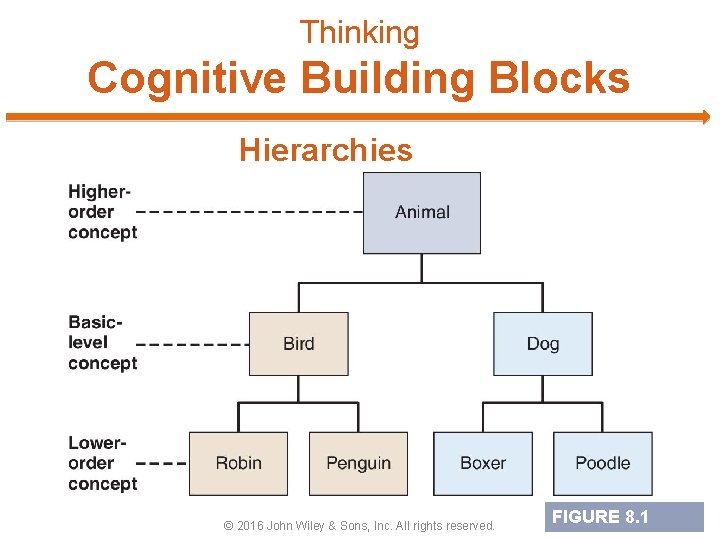 Thinking
Cognitive Building Blocks

Hierarchies

Higher-order concept

Animal

Basic-level concept

Bird

Dog

Lower-order concept

Robin

Penguin

Boxer

Poodle

© 2016 John Wiley & Sons, Inc. All rights reserved.

FIGURE 8.1